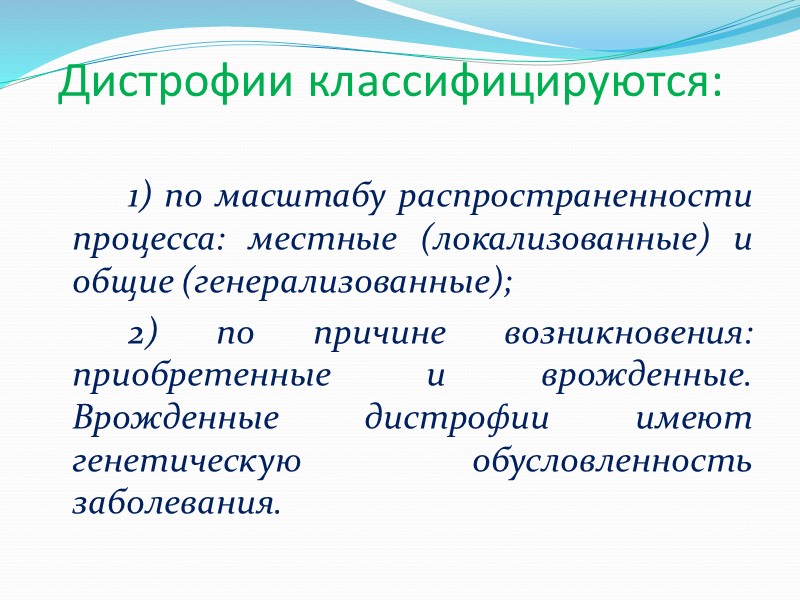 Дистрофии классифицируются:

1) по масштабу распространенности процесса: местные (локализованные) и общие (генерализованные);

2) по причине возникновения: приобретенные и врожденные. Врожденные дистрофии имеют генетическую обусловленность заболевания.